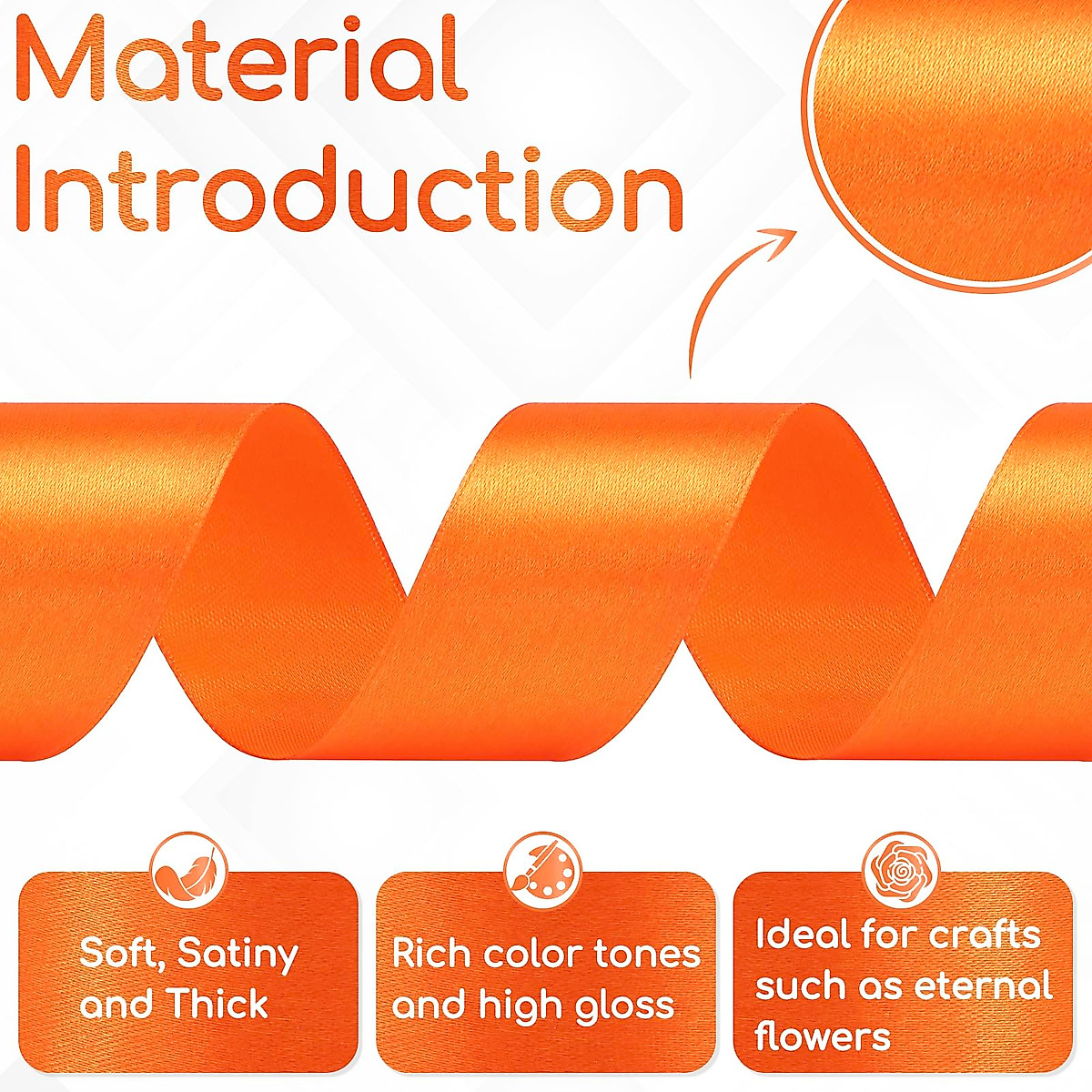 Material Introduction

Soft, Satiny and Thick

Rich color tones and high gloss

Ideal for crafts such as eternal flowers